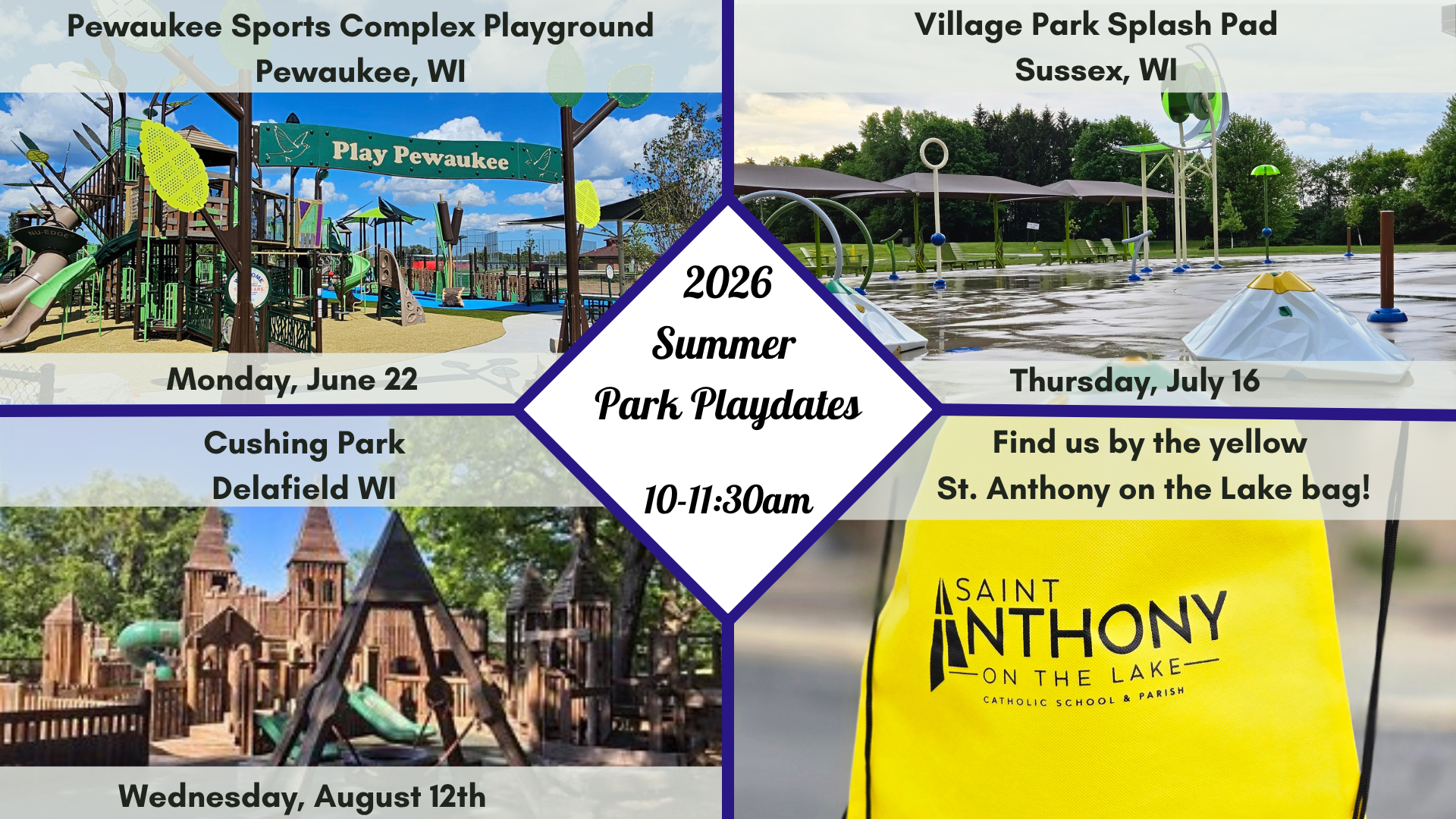 Pewaukee Sports Complex Playground
Pewaukee, WI

Play Pewaukee

Monday, June 22

Village Park Splash Pad
Sussex, WI

Thursday, July 16

2026
Summer
Park Playdates

10-11:30am

Cushing Park
Delafield WI

Wednesday, August 12th

Find us by the yellow
St. Anthony on the Lake bag!

SAINT ANTHONY
ON THE LAKE
CATHOLIC SCHOOL & PARISH